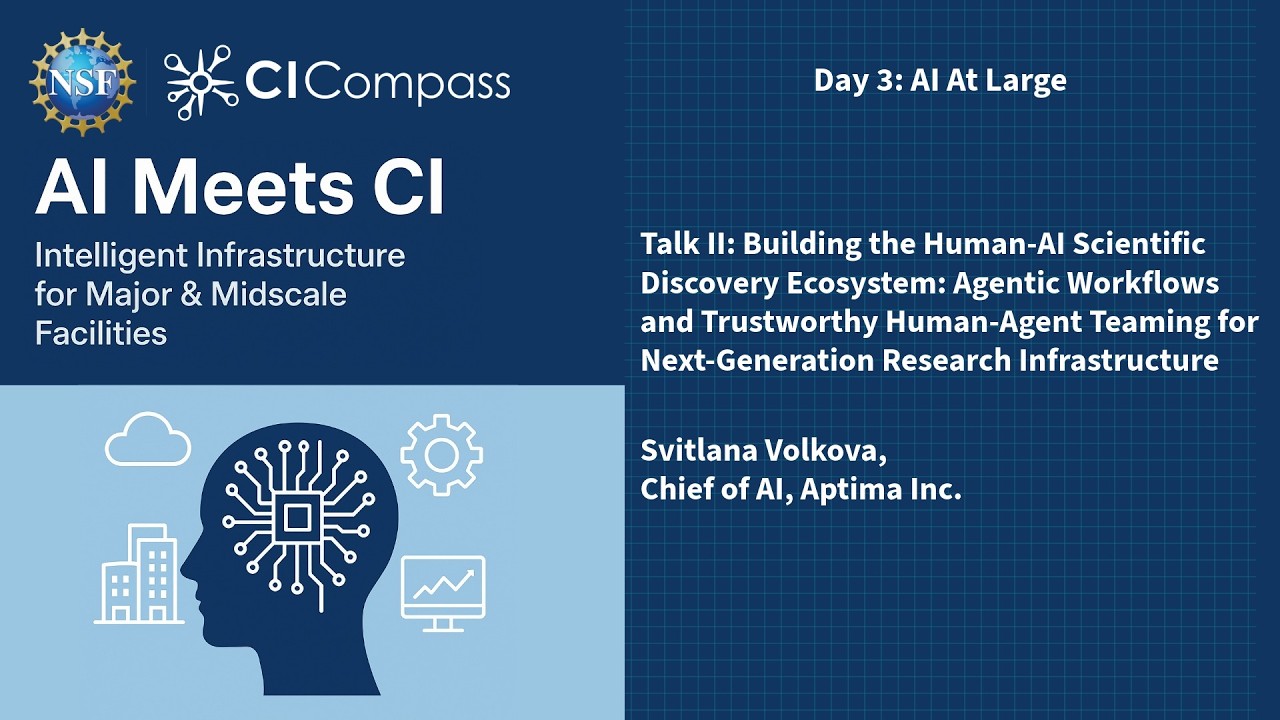 NSF

CI Compass

AI Meets CI

Intelligent Infrastructure for Major & Midscale Facilities

Day 3: AI At Large

Talk II: Building the Human-AI Scientific Discovery Ecosystem: Agentic Workflows and Trustworthy Human-Agent Teaming for Next-Generation Research Infrastructure

Svitlana Volkova,
Chief of AI, Aptima Inc.